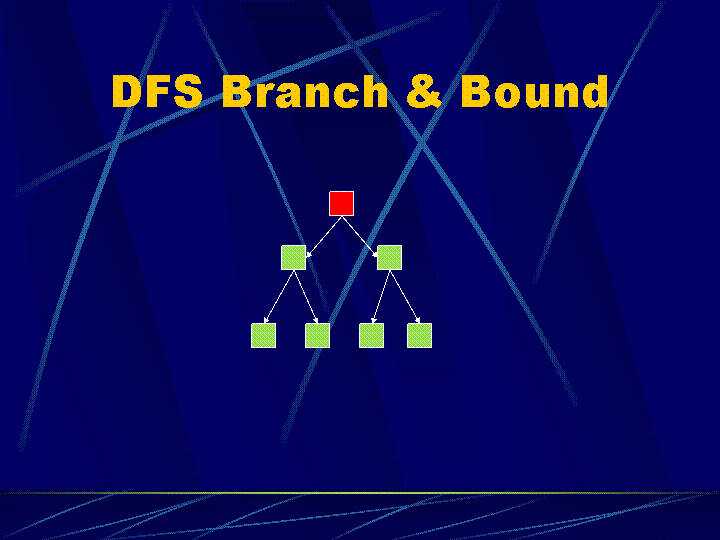 DFS Branch & Bound